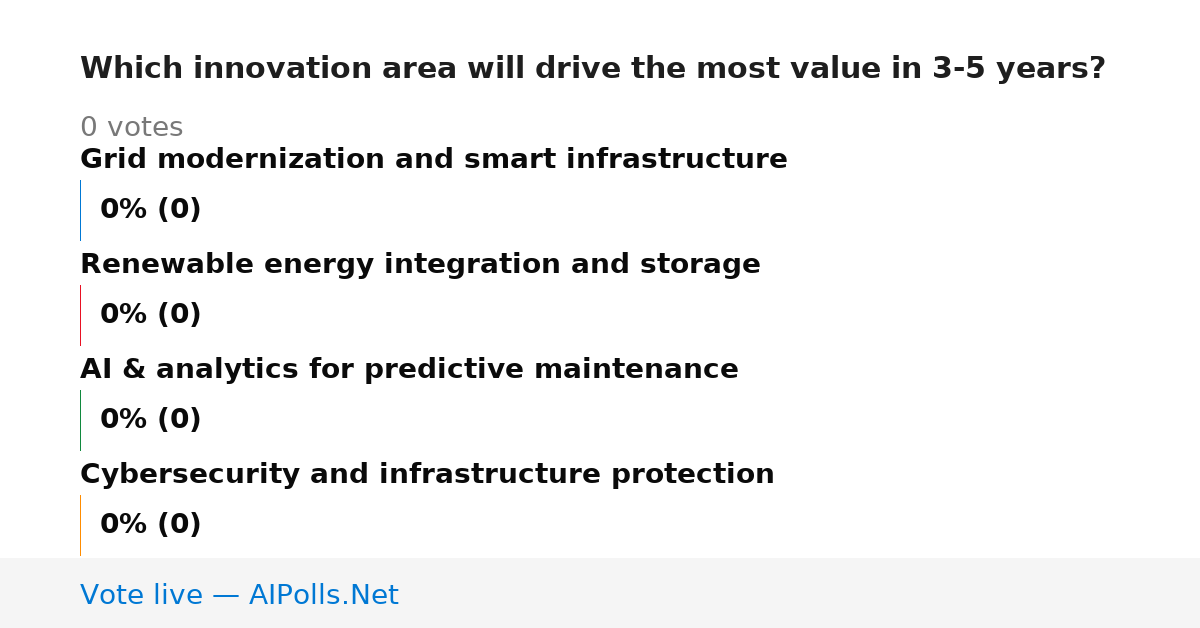 Which innovation area will drive the most value in 3-5 years?

0 votes

Grid modernization and smart infrastructure

0% (0)

Renewable energy integration and storage

0% (0)

AI & analytics for predictive maintenance

0% (0)

Cybersecurity and infrastructure protection

0% (0)

Vote live — AIPolls.Net